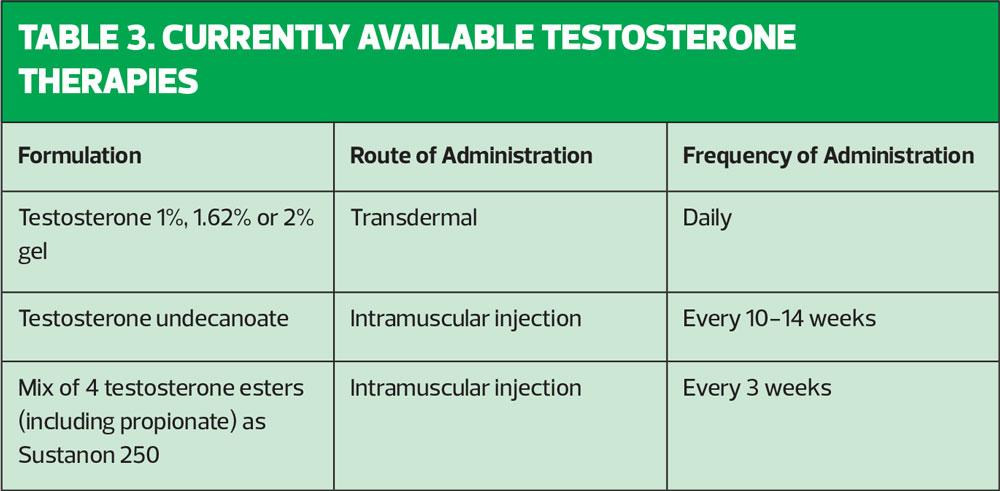 TABLE 3. CURRENTLY AVAILABLE TESTOSTERONE THERAPIES

| Formulation | Route of Administration | Frequency of Administration |
|---|---|---|
| Testosterone 1%, 1.62% or 2% gel | Transdermal | Daily |
| Testosterone undecanoate | Intramuscular injection | Every 10–14 weeks |
| Mix of 4 testosterone esters (including propionate) as Sustanon 250 | Intramuscular injection | Every 3 weeks |